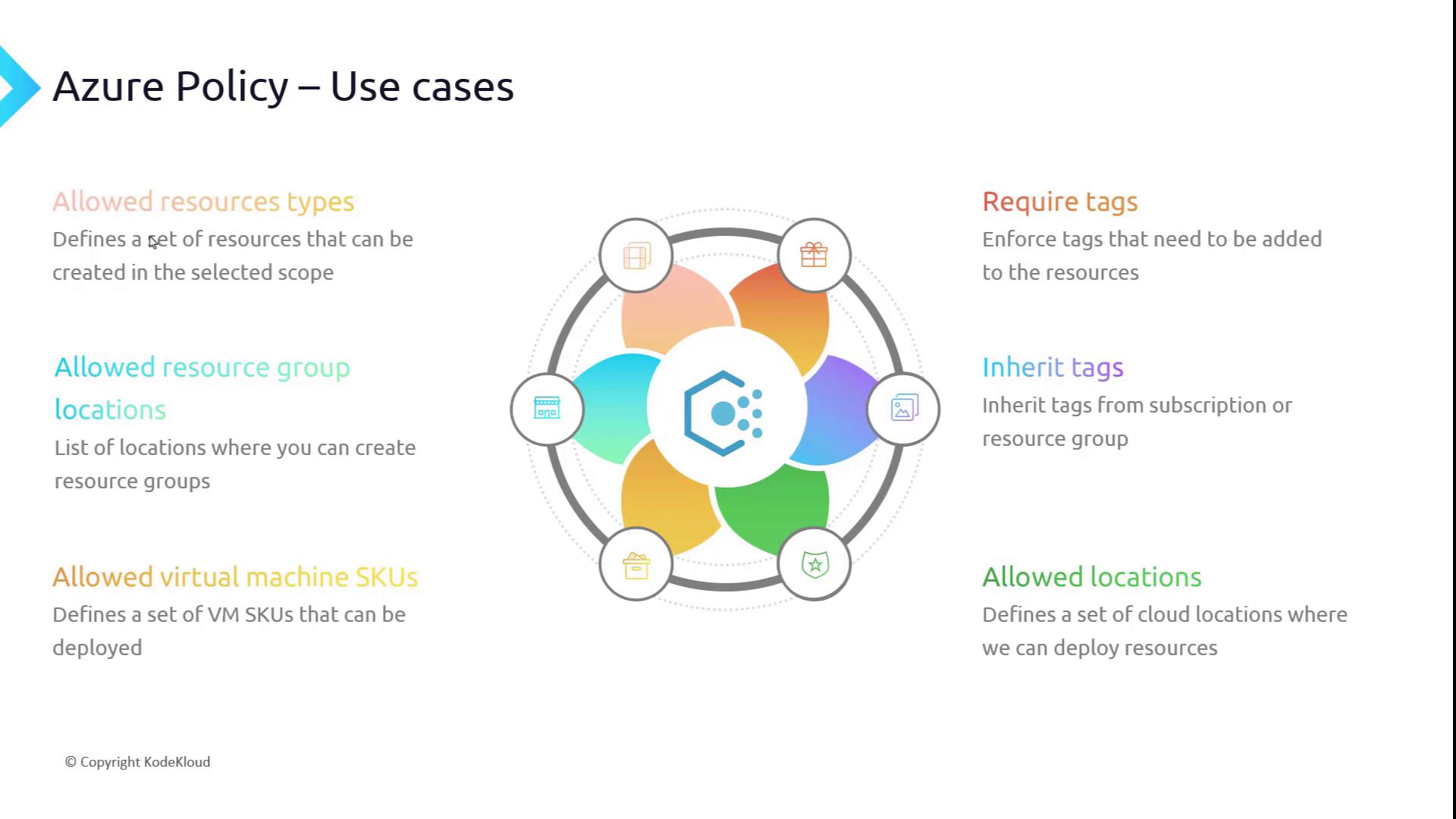 Azure Policy – Use cases

Allowed resources types
Defines a set of resources that can be created in the selected scope

Allowed resource group locations
List of locations where you can create resource groups

Allowed virtual machine SKUs
Defines a set of VM SKUs that can be deployed

Require tags
Enforce tags that need to be added to the resources

Inherit tags
Inherit tags from subscription or resource group

Allowed locations
Defines a set of cloud locations where we can deploy resources

© Copyright KodeKloud